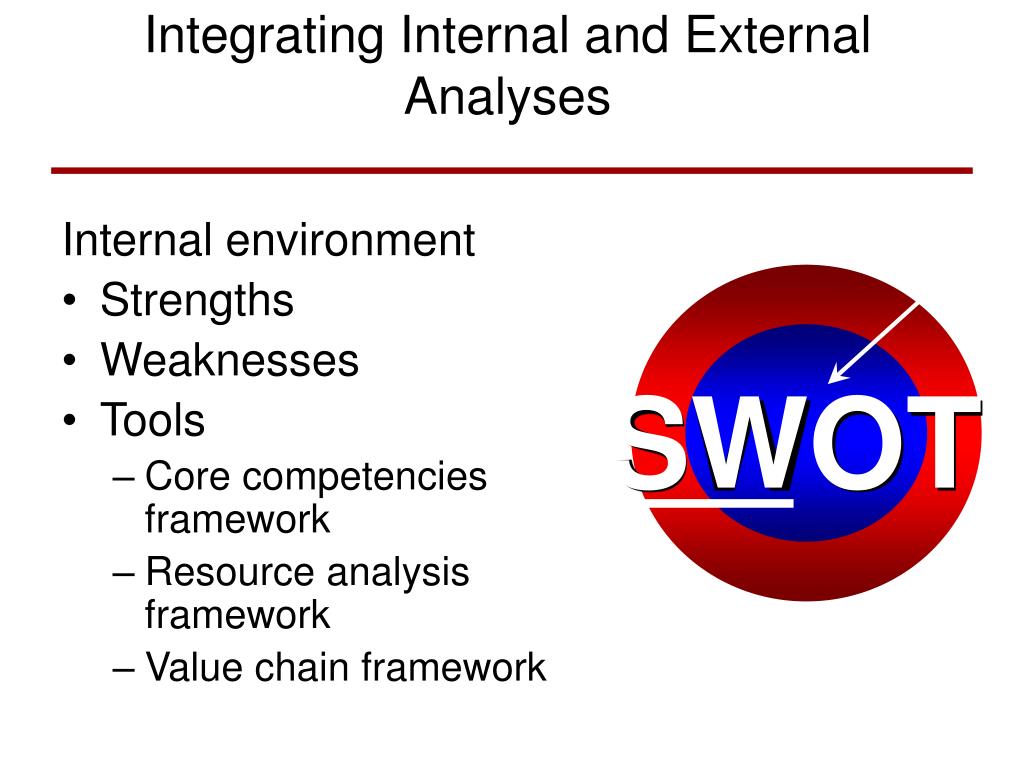 Integrating Internal and External Analyses

Internal environment
• Strengths
• Weaknesses
• Tools
– Core competencies framework
– Resource analysis framework
– Value chain framework

SWOT